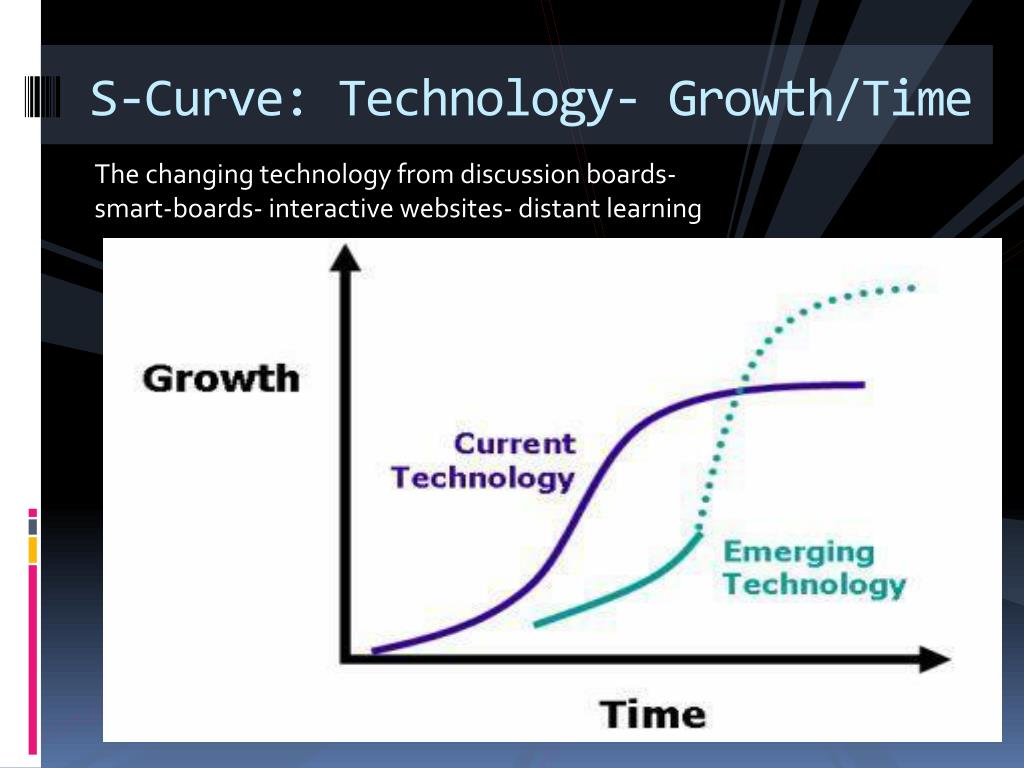 S-Curve: Technology- Growth/Time

The changing technology from discussion boards- smart-boards- interactive websites- distant learning

Growth

Current Technology

Emerging Technology

Time